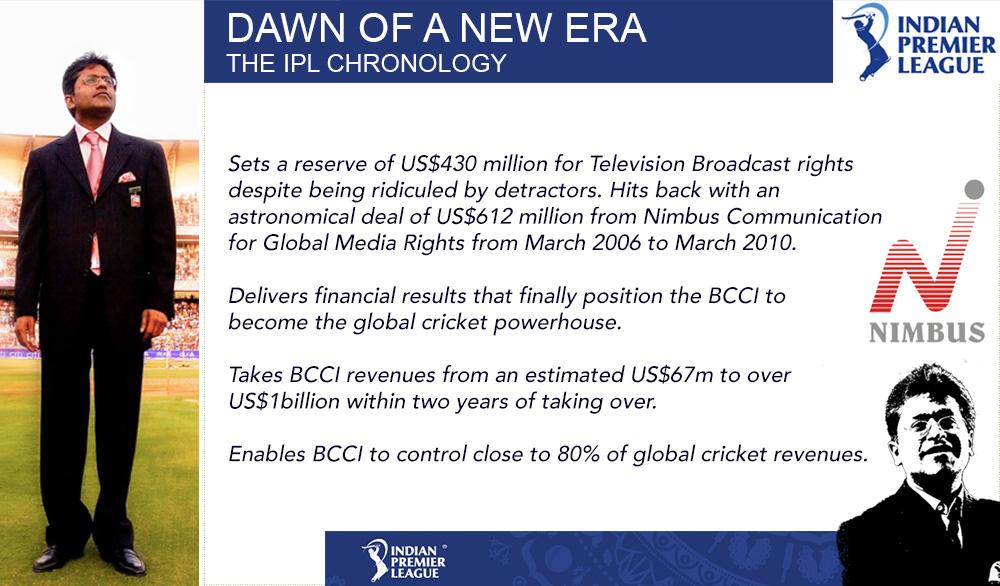 DAWN OF A NEW ERA
THE IPL CHRONOLOGY

INDIAN PREMIER LEAGUE

Sets a reserve of US$430 million for Television Broadcast rights despite being ridiculed by detractors. Hits back with an astronomical deal of US$612 million from Nimbus Communication for Global Media Rights from March 2006 to March 2010.

Delivers financial results that finally position the BCCI to become the global cricket powerhouse.

Takes BCCI revenues from an estimated US$67m to over US$1billion within two years of taking over.

Enables BCCI to control close to 80% of global cricket revenues.

NIMBUS

INDIAN PREMIER LEAGUE